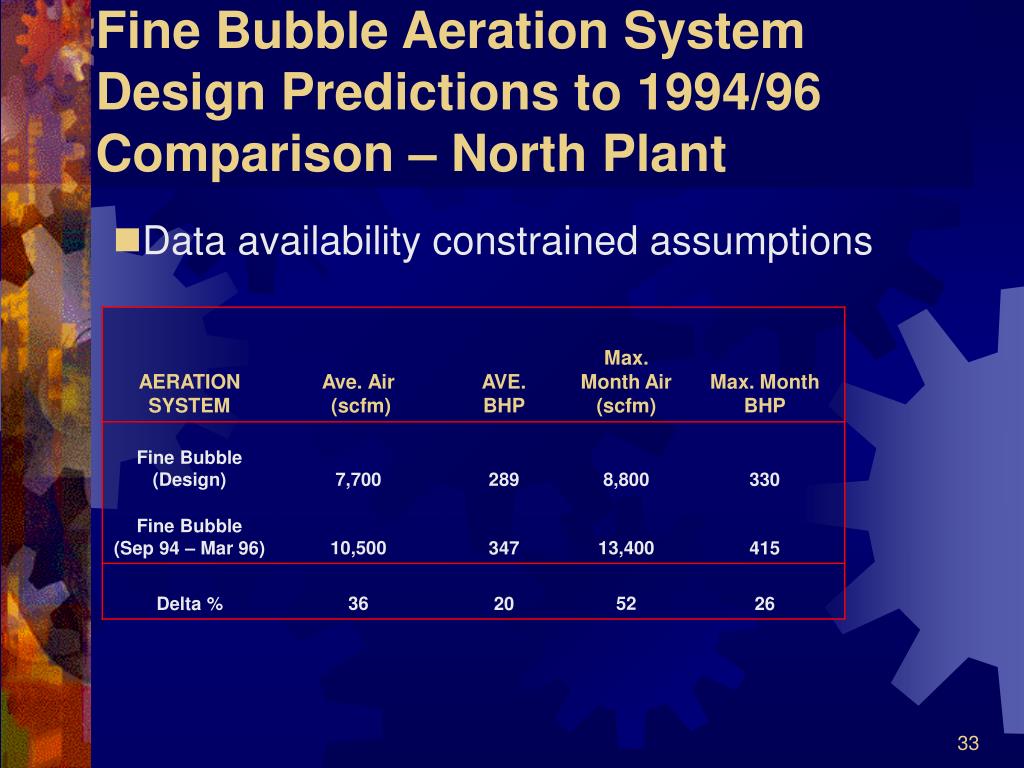 Fine Bubble Aeration System Design Predictions to 1994/96 Comparison – North Plant

Data availability constrained assumptions

| AERATION SYSTEM | Ave. Air (scfm) | AVE. BHP | Max. Month Air (scfm) | Max. Month BHP |
|---|---|---|---|---|
| Fine Bubble (Design) | 7,700 | 289 | 8,800 | 330 |
| Fine Bubble (Sep 94 – Mar 96) | 10,500 | 347 | 13,400 | 415 |
| Delta % | 36 | 20 | 52 | 26 |

33